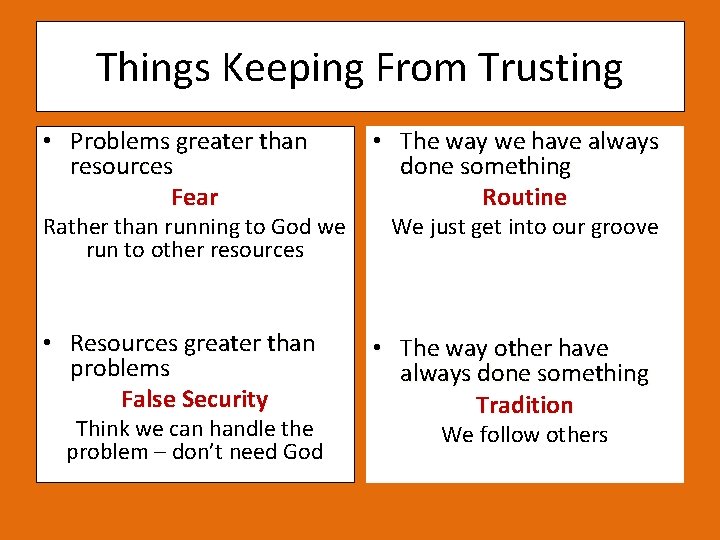 Things Keeping From Trusting

• Problems greater than resources

Fear

Rather than running to God we run to other resources

• Resources greater than problems

False Security

Think we can handle the problem – don't need God

• The way we have always done something

Routine

We just get into our groove

• The way other have always done something

Tradition

We follow others